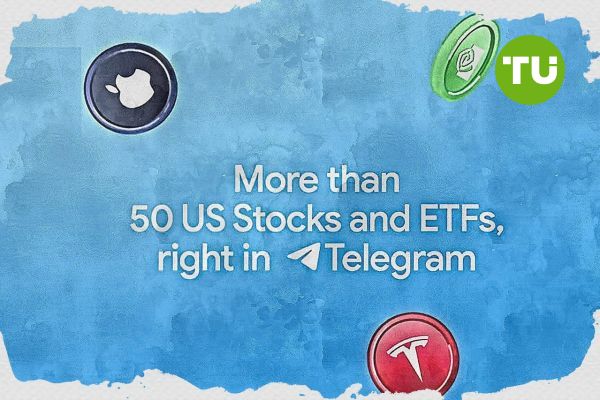 TU

More than
50 US Stocks and ETFs,
right in Telegram